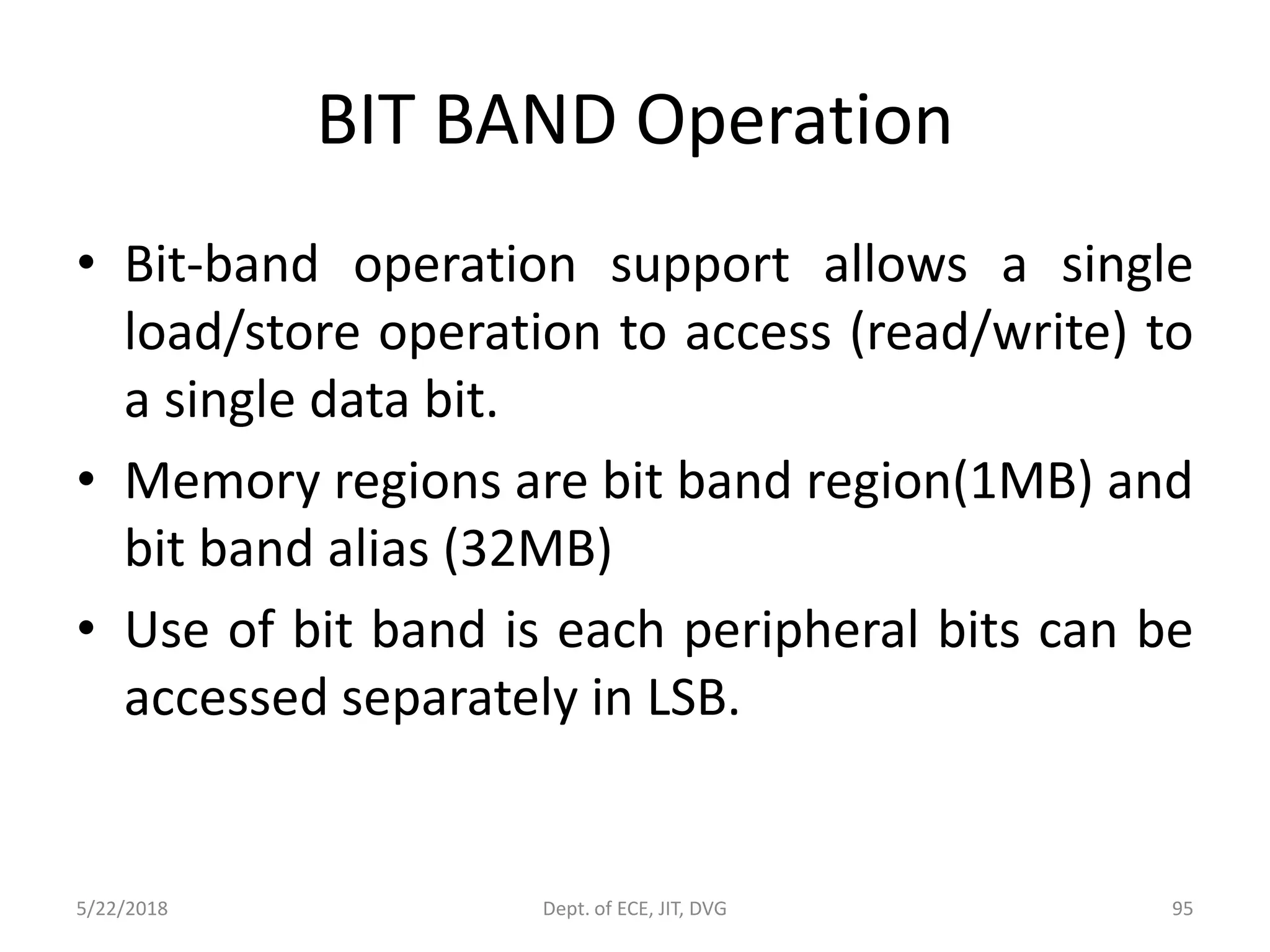 BIT BAND Operation

• Bit-band operation support allows a single load/store operation to access (read/write) to a single data bit.

• Memory regions are bit band region(1MB) and bit band alias (32MB)

• Use of bit band is each peripheral bits can be accessed separately in LSB.

5/22/2018

Dept. of ECE, JIT, DVG

95